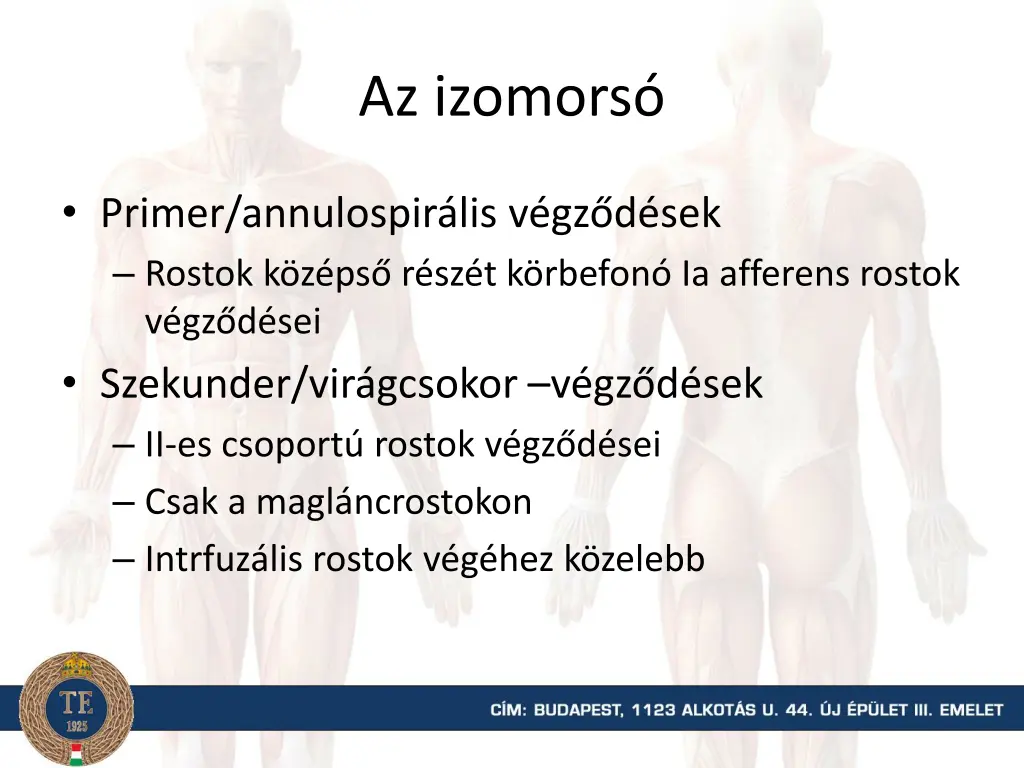 Az izomorsó

• Primer/annulospirális végződések
– Rostok középső részét körbefonó Ia afferens rostok végződései

• Szekunder/virágcsokor –végződések
– II-es csoportú rostok végződései
– Csak a magláncrostokon
– Intrfuzális rostok végéhez közelebb

TE
1925

CÍM: BUDAPEST, 1123 ALKOTÁS U. 44. ÚJ ÉPÜLET III. EMELET